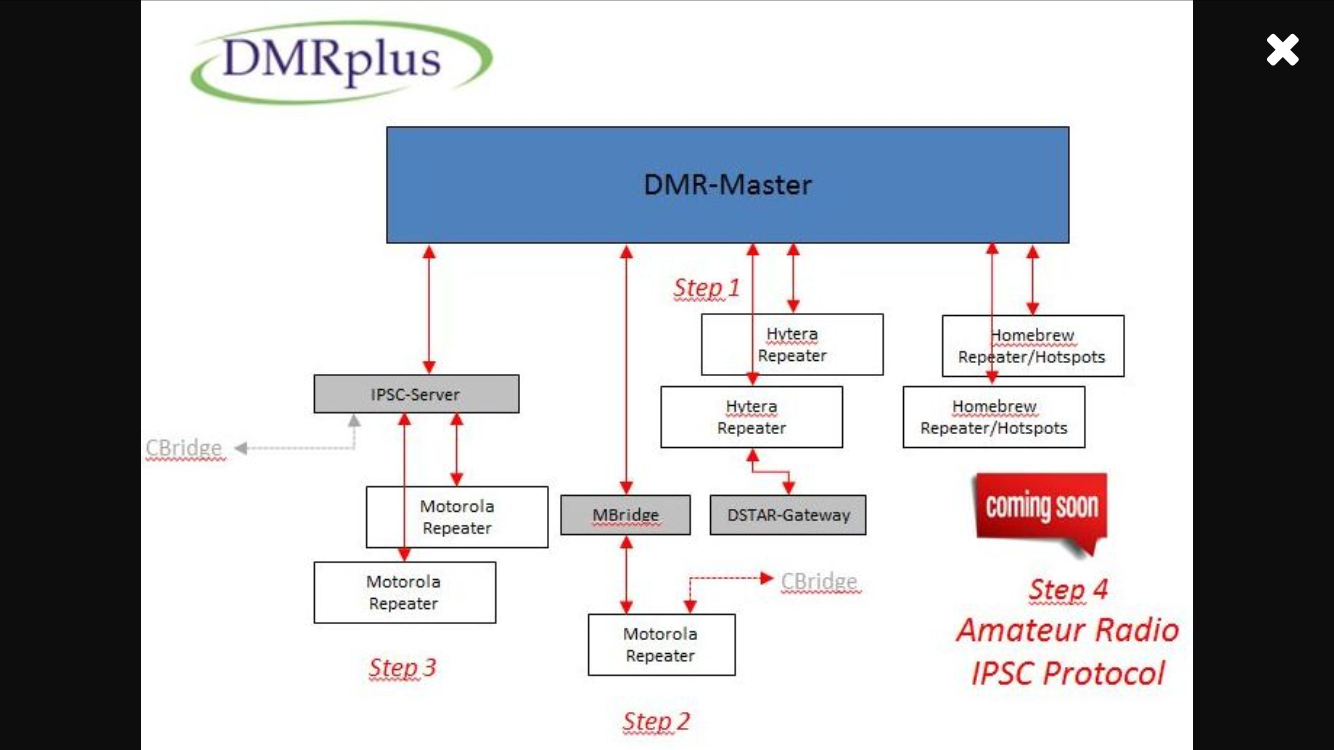 DMRplus

DMR-Master

Step 1

Hytera Repeater

Hytera Repeater

Homebrew Repeater/Hotspots

Homebrew Repeater/Hotspots

IPSC-Server

CBridge

Motorola Repeater

Motorola Repeater

MBridge

DSTAR-Gateway

CBridge

Motorola Repeater

coming soon

Step 4
Amateur Radio
IPSC Protocol

Step 3

Step 2